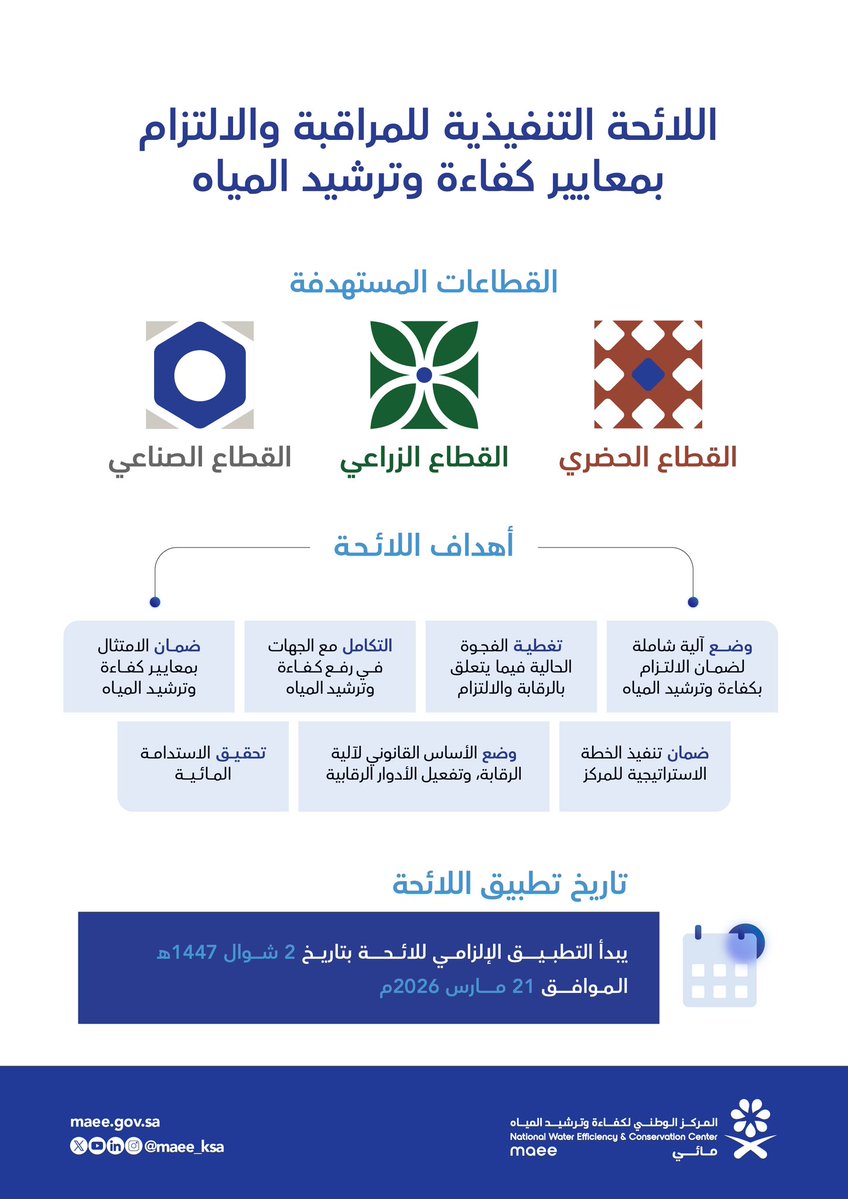 اللائحة التنفيذية للمراقبة والالتزام بمعايير كفاءة وترشيد المياه

القطاعات المستهدفة

القطاع الحضري

القطاع الزراعي

القطاع الصناعي

أهداف اللائحة

وضع آلية شاملة لضمان الالتزام بكفاءة وترشيد المياه

تغطية الفجوة الحالية فيما يتعلق بالرقابة والالتزام

التكامل مع الجهات في رفع كفاءة وترشيد المياه

ضمان الامتثال بمعايير كفاءة وترشيد المياه

ضمان تنفيذ الخطة الاستراتيجية للمركز

وضع الأساس القانوني لآلية الرقابة، وتفعيل الأدوار الرقابية

تحقيق الاستدامة المائية

تاريخ تطبيق اللائحة

يبدأ التطبيق الإلزامي للائحة بتاريخ 2 شوال 1447هـ الموافق 21 مارس 2026م

المركز الوطني لكفاءة وترشيد المياه
National Water Efficiency & Conservation Center
maee
مائي

maee.gov.sa
@maee_ksa